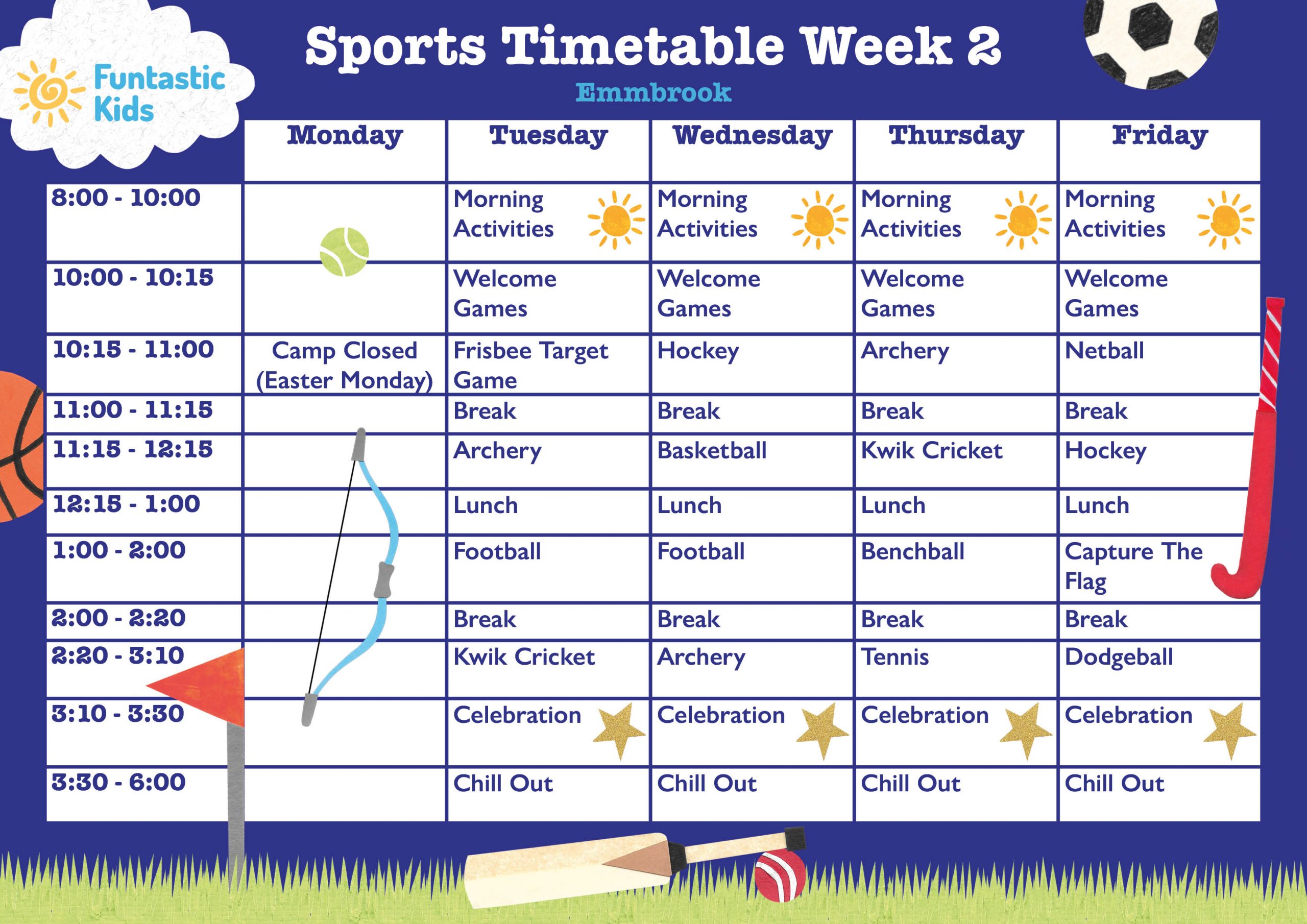 Funtastic Kids

Sports Timetable Week 2

Emmbrook

| | Monday | Tuesday | Wednesday | Thursday | Friday |
|---|---|---|---|---|---|
| 8:00 - 10:00 | | Morning Activities | Morning Activities | Morning Activities | Morning Activities |
| 10:00 - 10:15 | | Welcome Games | Welcome Games | Welcome Games | Welcome Games |
| 10:15 - 11:00 | Camp Closed (Easter Monday) | Frisbee Target Game | Hockey | Archery | Netball |
| 11:00 - 11:15 | | Break | Break | Break | Break |
| 11:15 - 12:15 | | Archery | Basketball | Kwik Cricket | Hockey |
| 12:15 - 1:00 | | Lunch | Lunch | Lunch | Lunch |
| 1:00 - 2:00 | | Football | Football | Benchball | Capture The Flag |
| 2:00 - 2:20 | | Break | Break | Break | Break |
| 2:20 - 3:10 | | Kwik Cricket | Archery | Tennis | Dodgeball |
| 3:10 - 3:30 | | Celebration | Celebration | Celebration | Celebration |
| 3:30 - 6:00 | | Chill Out | Chill Out | Chill Out | Chill Out |